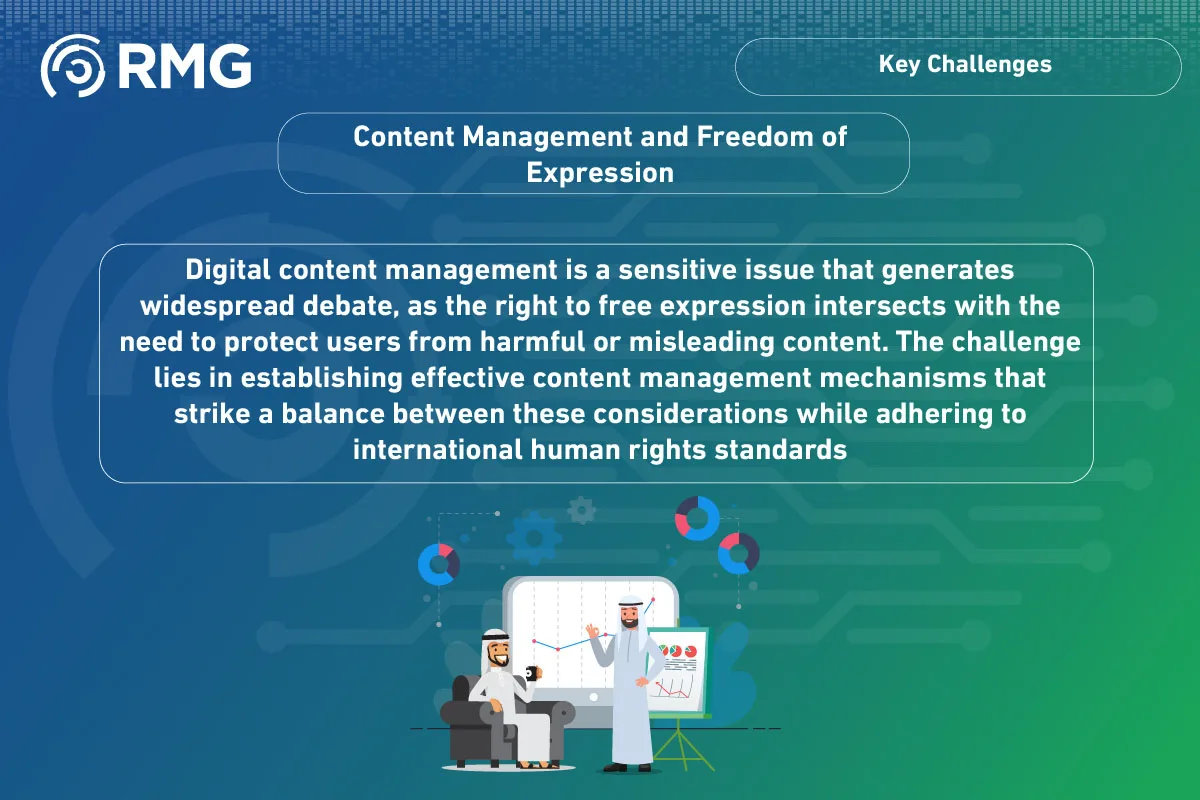 RMG

Key Challenges

Content Management and Freedom of Expression

Digital content management is a sensitive issue that generates widespread debate, as the right to free expression intersects with the need to protect users from harmful or misleading content. The challenge lies in establishing effective content management mechanisms that strike a balance between these considerations while adhering to international human rights standards